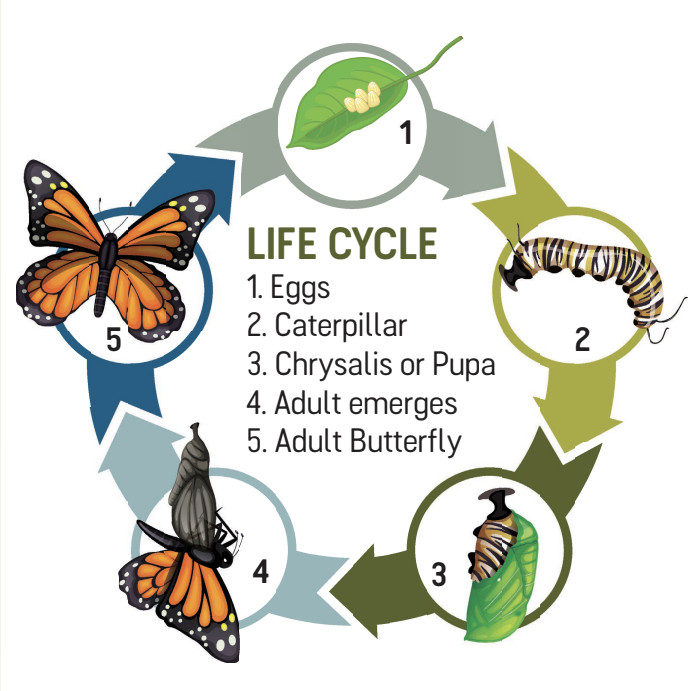 1

LIFE CYCLE
1. Eggs
2. Caterpillar
3. Chrysalis or Pupa
4. Adult emerges
5. Adult Butterfly

2

3

4

5